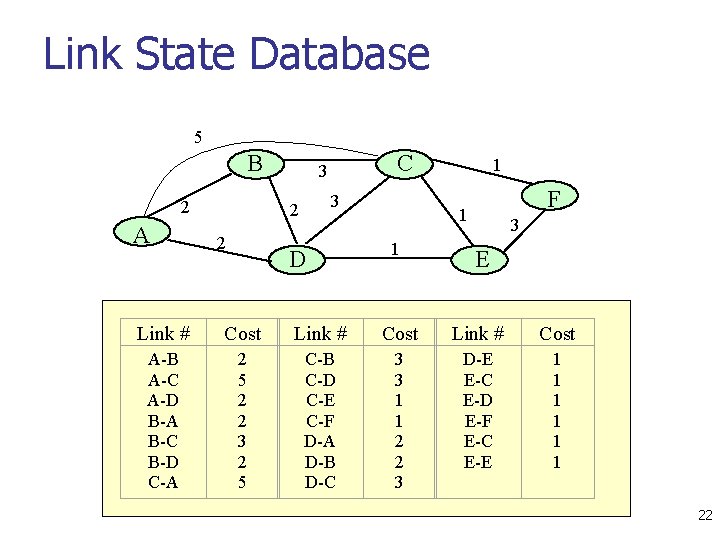 Link State Database

5
B
3
C
1
F
2
2
3
1
3
A
2
D
1
E

| Link # | Cost | Link # | Cost | Link # | Cost |
|---|---|---|---|---|---|
| A-B | 2 | C-B | 3 | D-E | 1 |
| A-C | 5 | C-D | 3 | E-C | 1 |
| A-D | 2 | C-E | 1 | E-D | 1 |
| B-A | 2 | C-F | 1 | E-F | 1 |
| B-C | 3 | D-A | 2 | E-C | 1 |
| B-D | 2 | D-B | 2 | E-E | 1 |
| C-A | 5 | D-C | 3 | | |

22